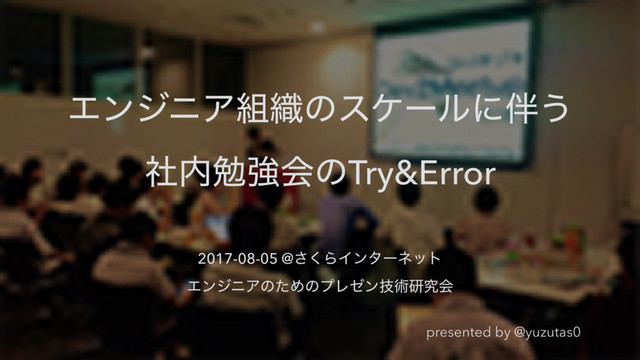 エンジニア組織のスケールに伴う

社内勉強会のTry&Error

2017-08-05 @さくらインターネット

エンジニアのためのプレゼン技術研究会

presented by @yuzutas0